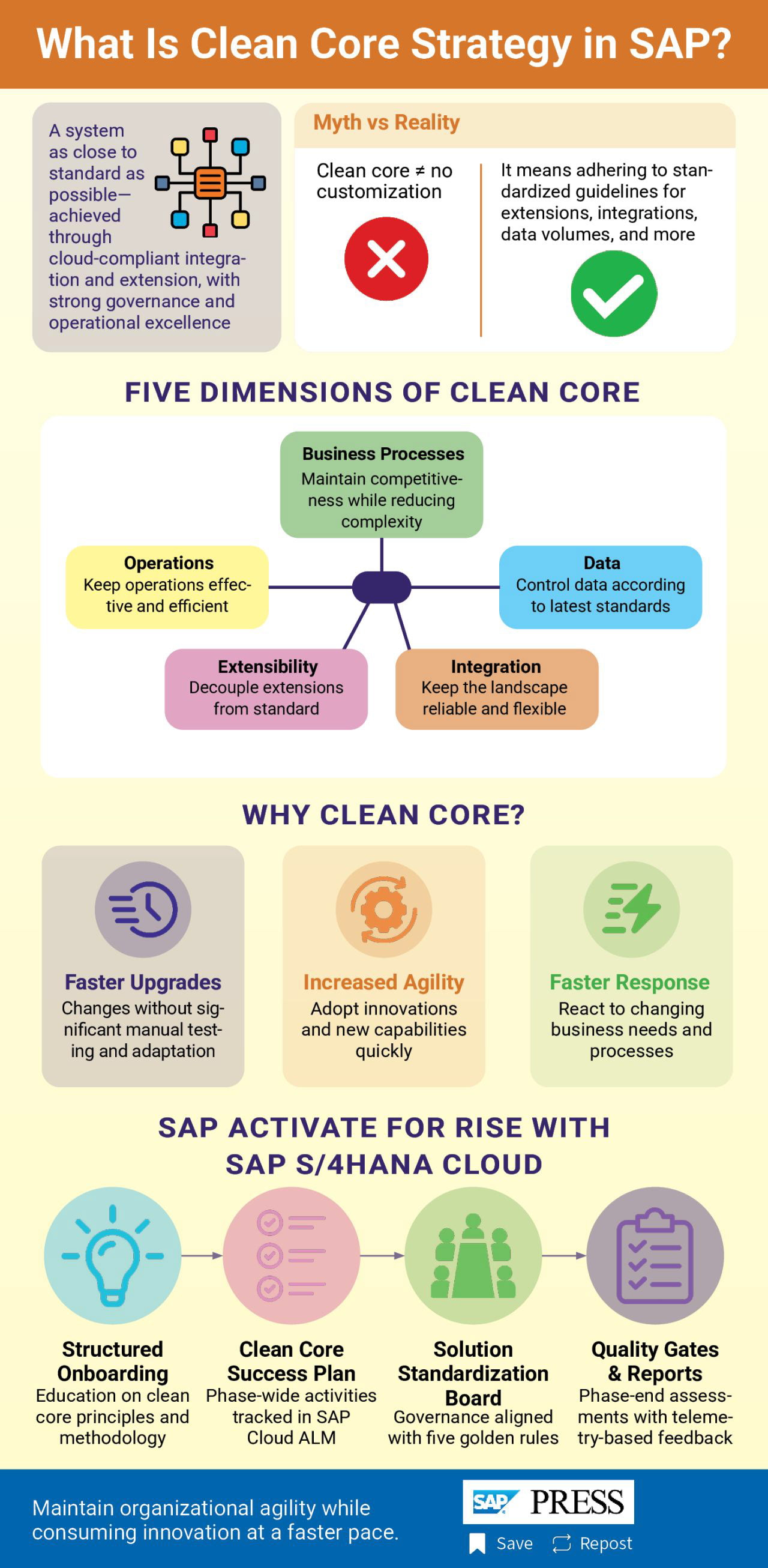 What Is Clean Core Strategy in SAP?

A system as close to standard as possible—achieved through cloud-compliant integration and extension, with strong governance and operational excellence

Myth vs Reality

Clean core ≠ no customization

It means adhering to standardized guidelines for extensions, integrations, data volumes, and more

FIVE DIMENSIONS OF CLEAN CORE

Business Processes
Maintain competitiveness while reducing complexity

Operations
Keep operations effective and efficient

Data
Control data according to latest standards

Extensibility
Decouple extensions from standard

Integration
Keep the landscape reliable and flexible

WHY CLEAN CORE?

Faster Upgrades
Changes without significant manual testing and adaptation

Increased Agility
Adopt innovations and new capabilities quickly

Faster Response
React to changing business needs and processes

SAP ACTIVATE FOR RISE WITH SAP S/4HANA CLOUD

Structured Onboarding
Education on clean core principles and methodology

Clean Core Success Plan
Phase-wide activities tracked in SAP Cloud ALM

Solution Standardization Board
Governance aligned with five golden rules

Quality Gates & Reports
Phase-end assessments with telemetry-based feedback

Maintain organizational agility while consuming innovation at a faster pace.

SAP PRESS

Save Repost